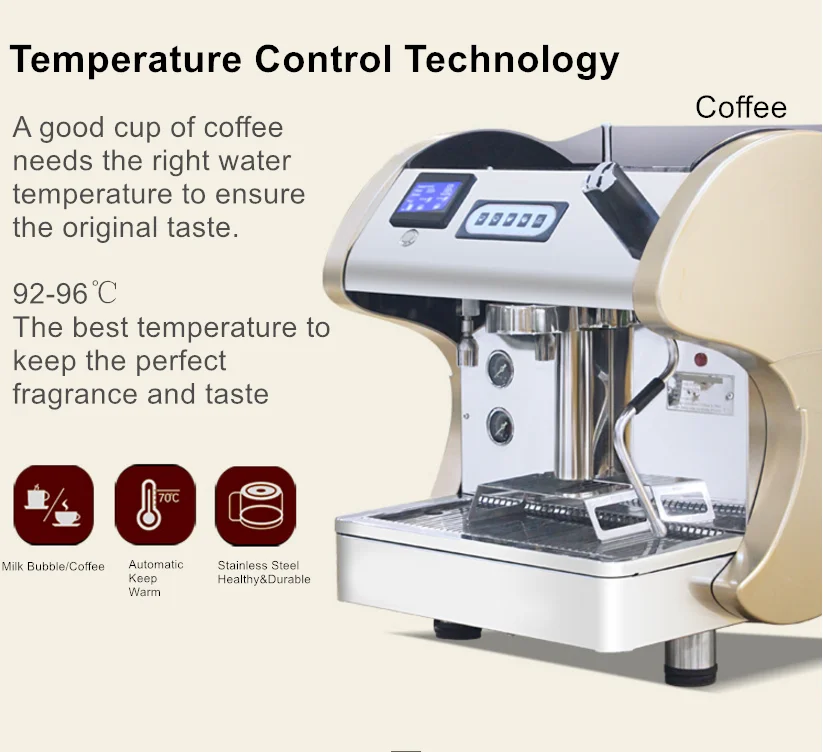 Temperature Control Technology

Coffee

A good cup of coffee needs the right water temperature to ensure the original taste.

92-96℃
The best temperature to keep the perfect fragrance and taste

70℃

Milk Bubble/Coffee

Automatic Keep Warm

Stainless Steel Healthy&Durable